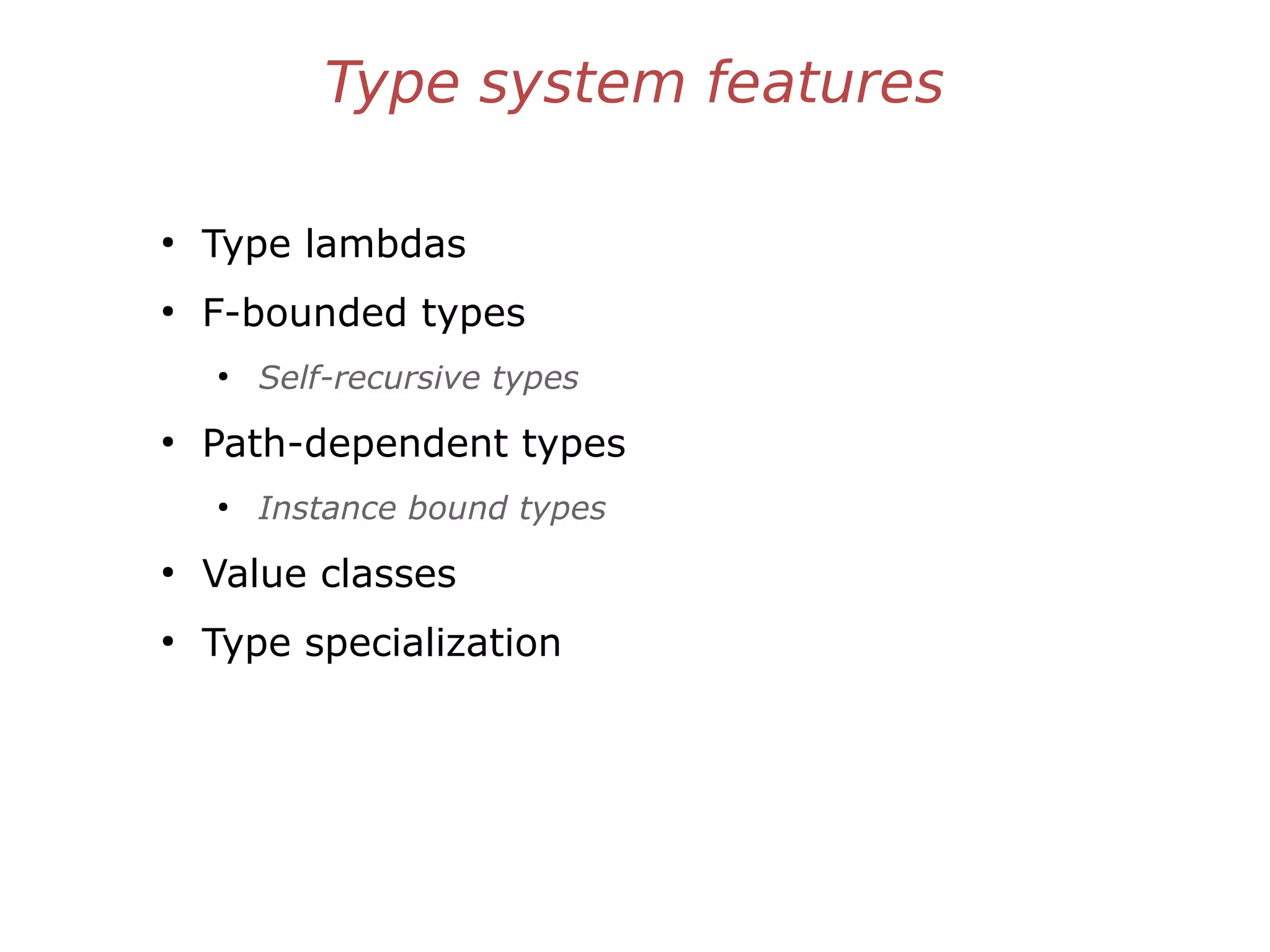 Type system features

• Type lambdas
• F-bounded types
  • Self-recursive types
• Path-dependent types
  • Instance bound types
• Value classes
• Type specialization